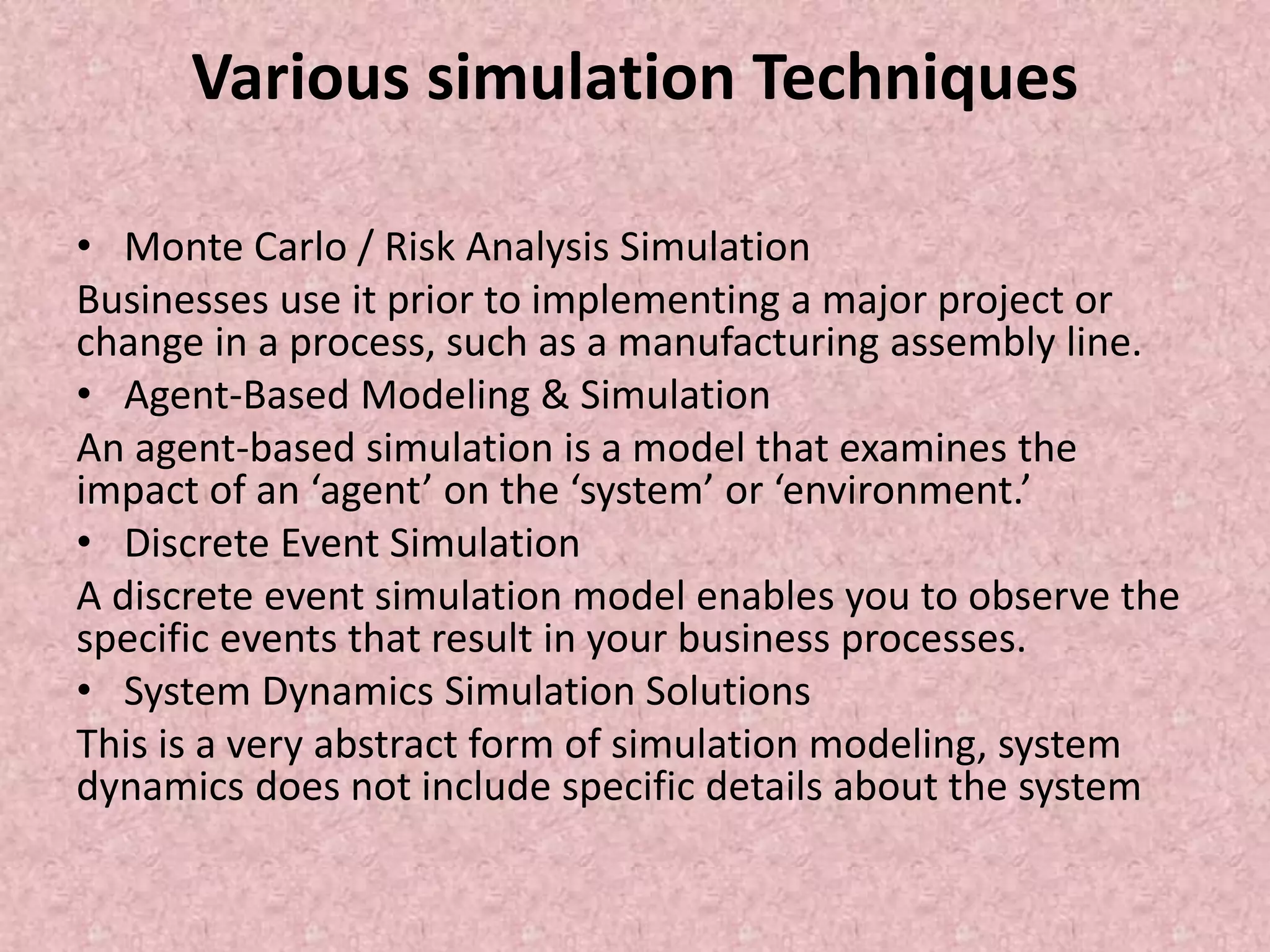 Various simulation Techniques

• Monte Carlo / Risk Analysis Simulation

Businesses use it prior to implementing a major project or change in a process, such as a manufacturing assembly line.

• Agent-Based Modeling & Simulation

An agent-based simulation is a model that examines the impact of an ‘agent’ on the ‘system’ or ‘environment.’

• Discrete Event Simulation

A discrete event simulation model enables you to observe the specific events that result in your business processes.

• System Dynamics Simulation Solutions

This is a very abstract form of simulation modeling, system dynamics does not include specific details about the system